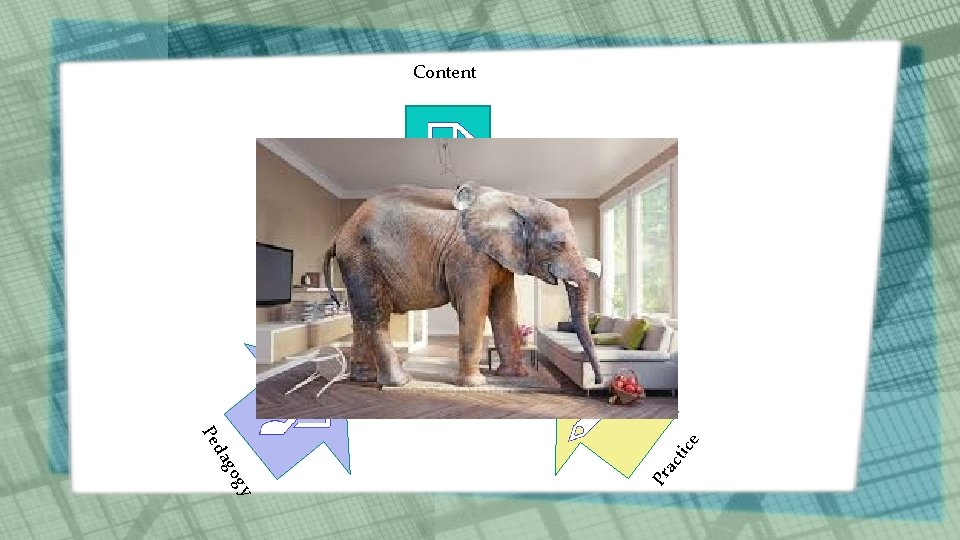 Content

Pedagogy

Practice